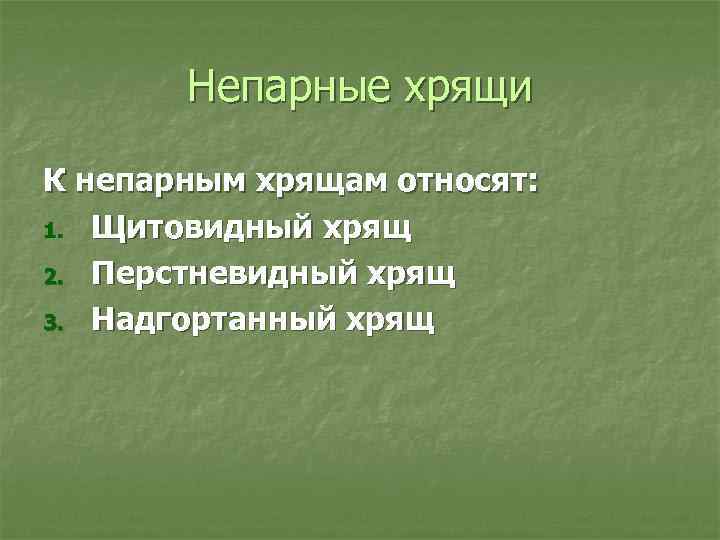 Непарные хрящи

К непарным хрящам относят:
1. Щитовидный хрящ
2. Перстневидный хрящ
3. Надгортанный хрящ